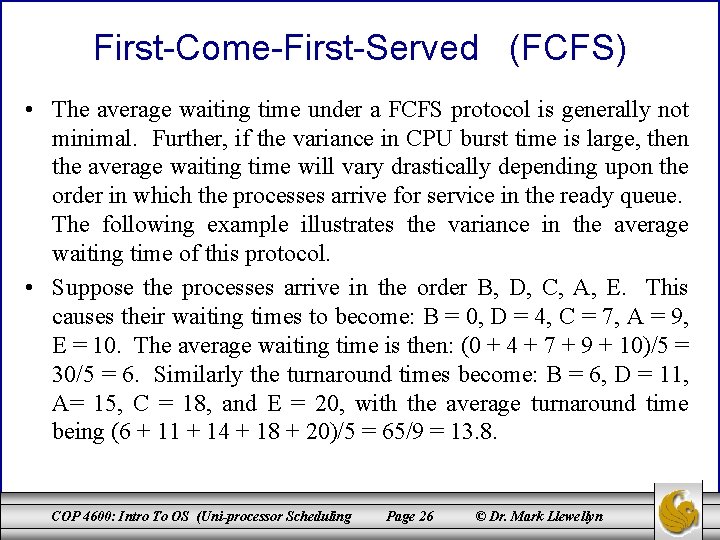 First-Come-First-Served (FCFS)

• The average waiting time under a FCFS protocol is generally not minimal. Further, if the variance in CPU burst time is large, then the average waiting time will vary drastically depending upon the order in which the processes arrive for service in the ready queue. The following example illustrates the variance in the average waiting time of this protocol.

• Suppose the processes arrive in the order B, D, C, A, E. This causes their waiting times to become: B = 0, D = 4, C = 7, A = 9, E = 10. The average waiting time is then: (0 + 4 + 7 + 9 + 10)/5 = 30/5 = 6. Similarly the turnaround times become: B = 6, D = 11, A= 15, C = 18, and E = 20, with the average turnaround time being (6 + 11 + 14 + 18 + 20)/5 = 65/9 = 13.8.

COP 4600: Intro To OS (Uni-processor Scheduling Page 26 © Dr. Mark Llewellyn